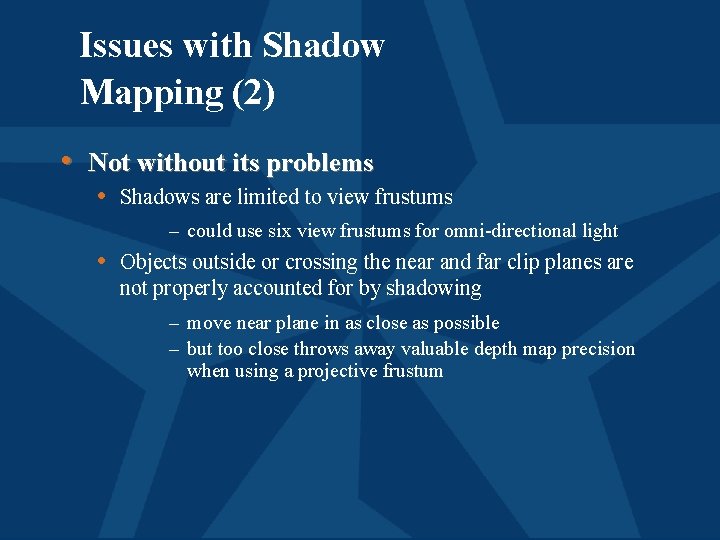 Issues with Shadow Mapping (2)

• Not without its problems
  • Shadows are limited to view frustums
    – could use six view frustums for omni-directional light
  • Objects outside or crossing the near and far clip planes are not properly accounted for by shadowing
    – move near plane in as close as possible
    – but too close throws away valuable depth map precision when using a projective frustum